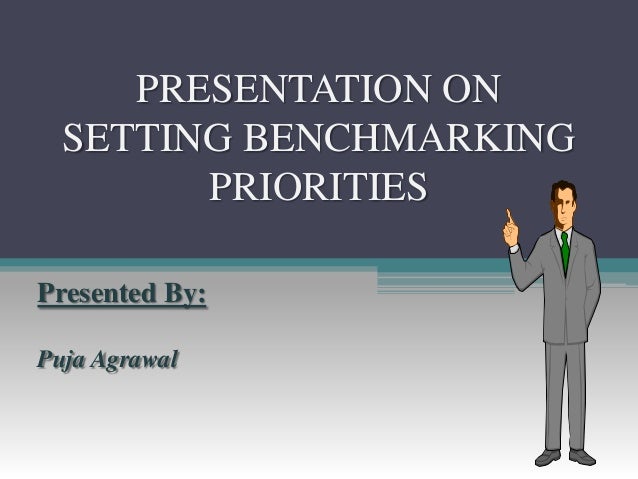 PRESENTATION ON SETTING BENCHMARKING PRIORITIES

Presented By:

Puja Agrawal